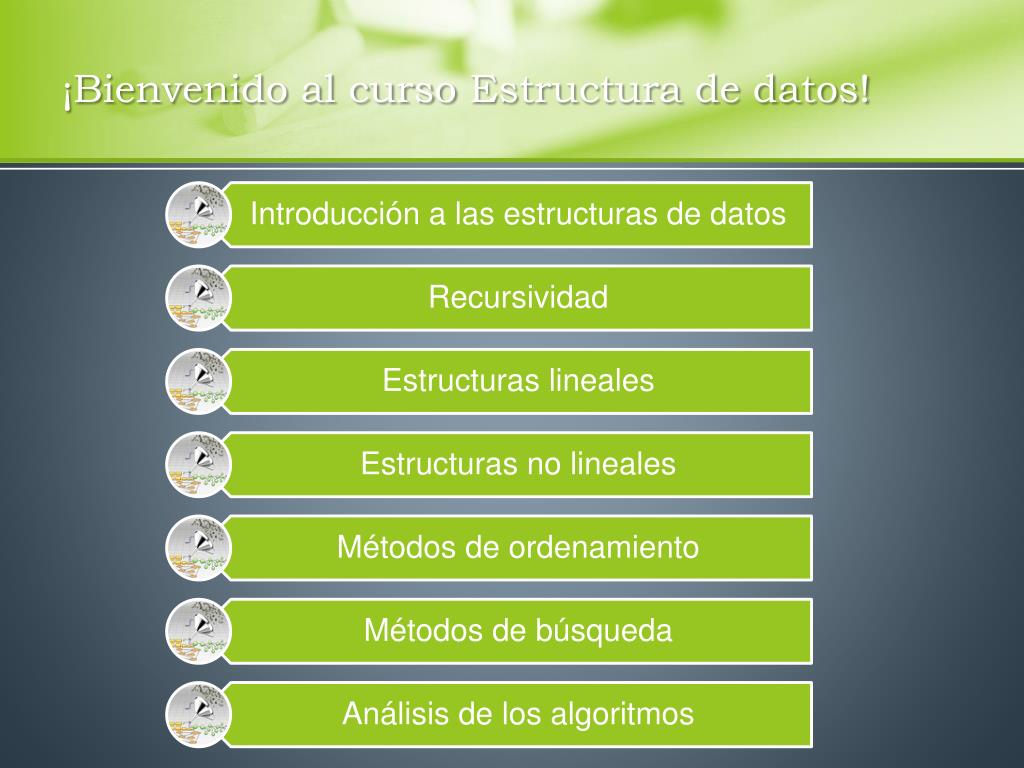 ¡Bienvenido al curso Estructura de datos!

Introducción a las estructuras de datos

Recursividad

Estructuras lineales

Estructuras no lineales

Métodos de ordenamiento

Métodos de búsqueda

Análisis de los algoritmos